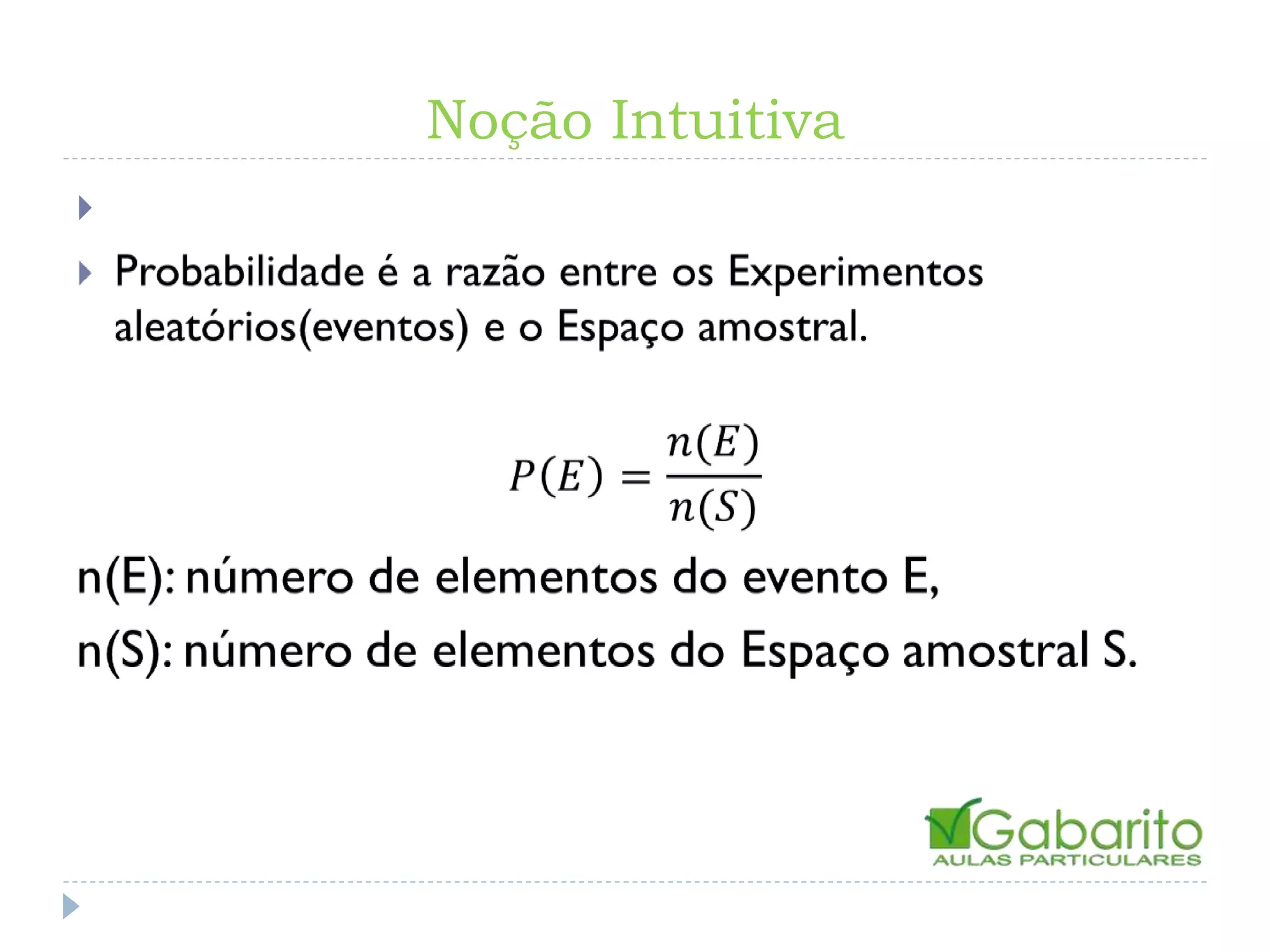 Noção Intuitiva

Probabilidade é a razão entre os Experimentos aleatórios(eventos) e o Espaço amostral.

$P(E) = \frac{n(E)}{n(S)}$

n(E): número de elementos do evento E,

n(S): número de elementos do Espaço amostral S.

Gabarito
AULAS PARTICULARES